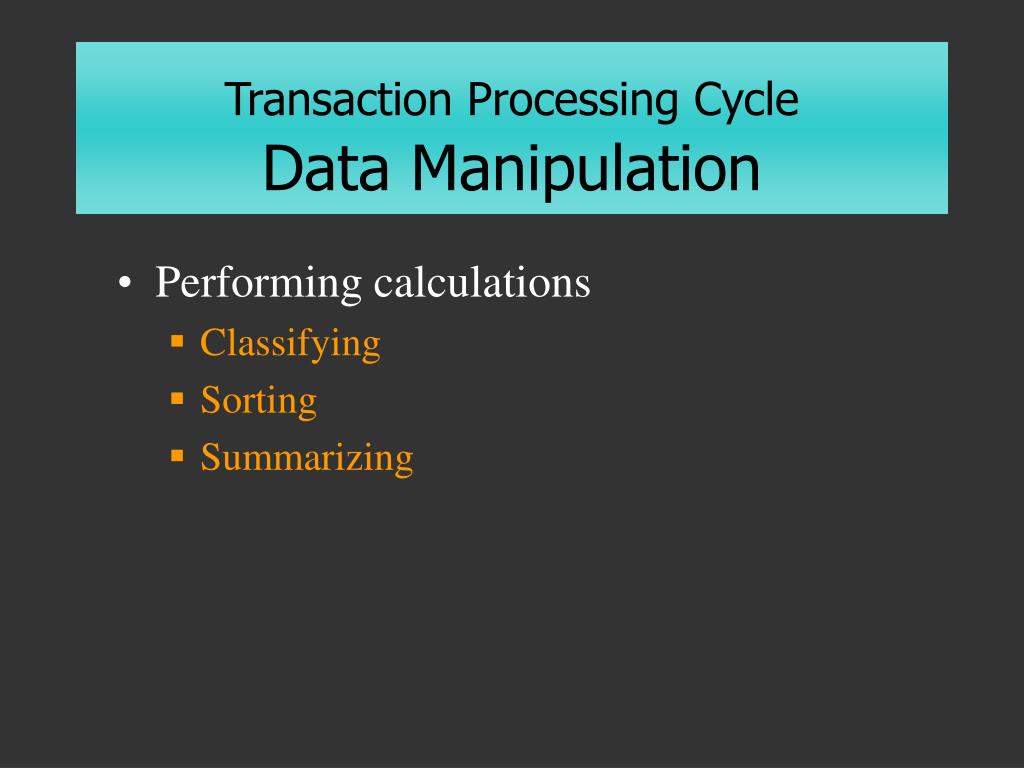 Transaction Processing Cycle
Data Manipulation

• Performing calculations
 ▪ Classifying
 ▪ Sorting
 ▪ Summarizing